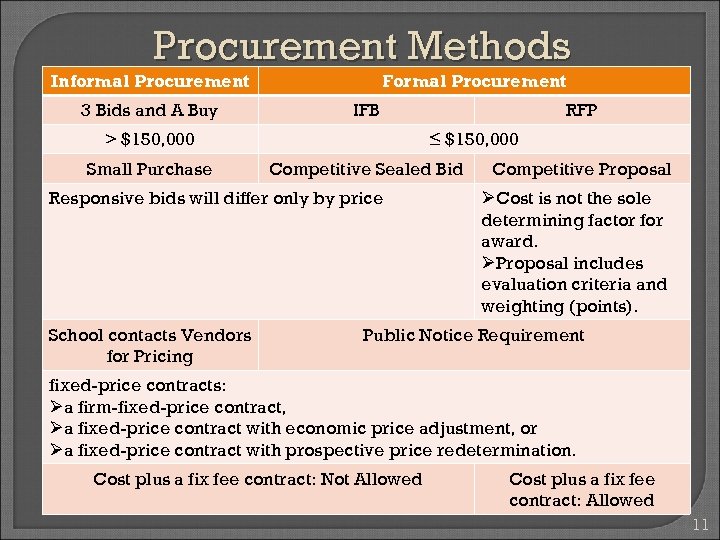 Procurement Methods

| Informal Procurement | Formal Procurement | |
|---|---|---|
| 3 Bids and A Buy | IFB | RFP |
| > $150,000 | ≤ $150,000 | |
| Small Purchase | Competitive Sealed Bid | Competitive Proposal |
| Responsive bids will differ only by price | | ➢Cost is not the sole determining factor for award. ➢Proposal includes evaluation criteria and weighting (points). |
| School contacts Vendors for Pricing | Public Notice Requirement | |
| fixed-price contracts: ➢a firm-fixed-price contract, ➢a fixed-price contract with economic price adjustment, or ➢a fixed-price contract with prospective price redetermination. | | |
| Cost plus a fix fee contract: Not Allowed | | Cost plus a fix fee contract: Allowed |

11